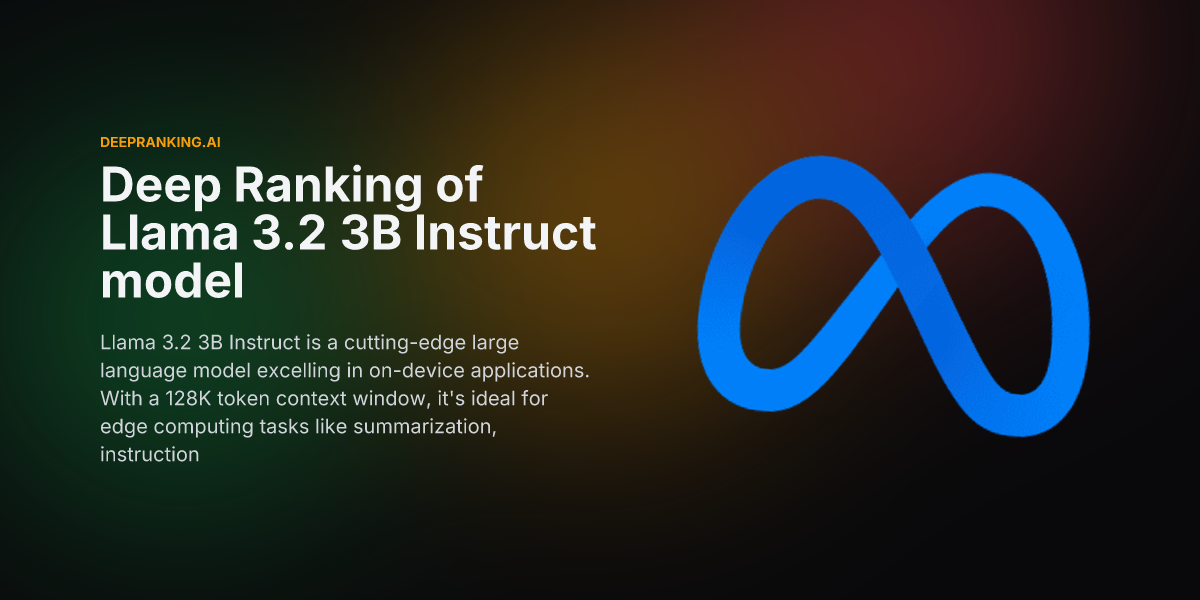 DEEPRANKING.AI

Deep Ranking of Llama 3.2 3B Instruct model

Llama 3.2 3B Instruct is a cutting-edge large language model excelling in on-device applications. With a 128K token context window, it's ideal for edge computing tasks like summarization, instruction